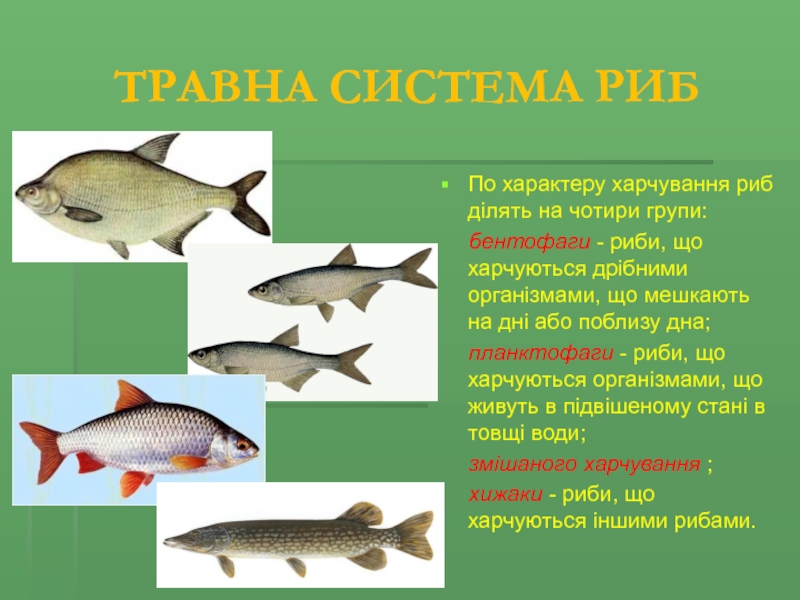 ТРАВНА СИСТЕМА РИБ

По характеру харчування риб ділять на чотири групи:

бентофаги - риби, що харчуються дрібними організмами, що мешкають на дні або поблизу дна;

планктофаги - риби, що харчуються організмами, що живуть в підвішеному стані в товщі води;

змішаного харчування ;

хижаки - риби, що харчуються іншими рибами.